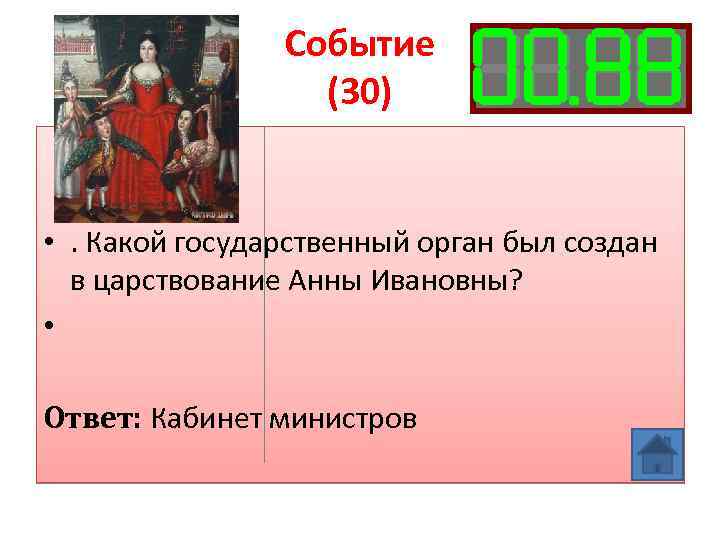 Событие (30)

00.88

• . Какой государственный орган был создан в царствование Анны Ивановны?

•

Ответ: Кабинет министров